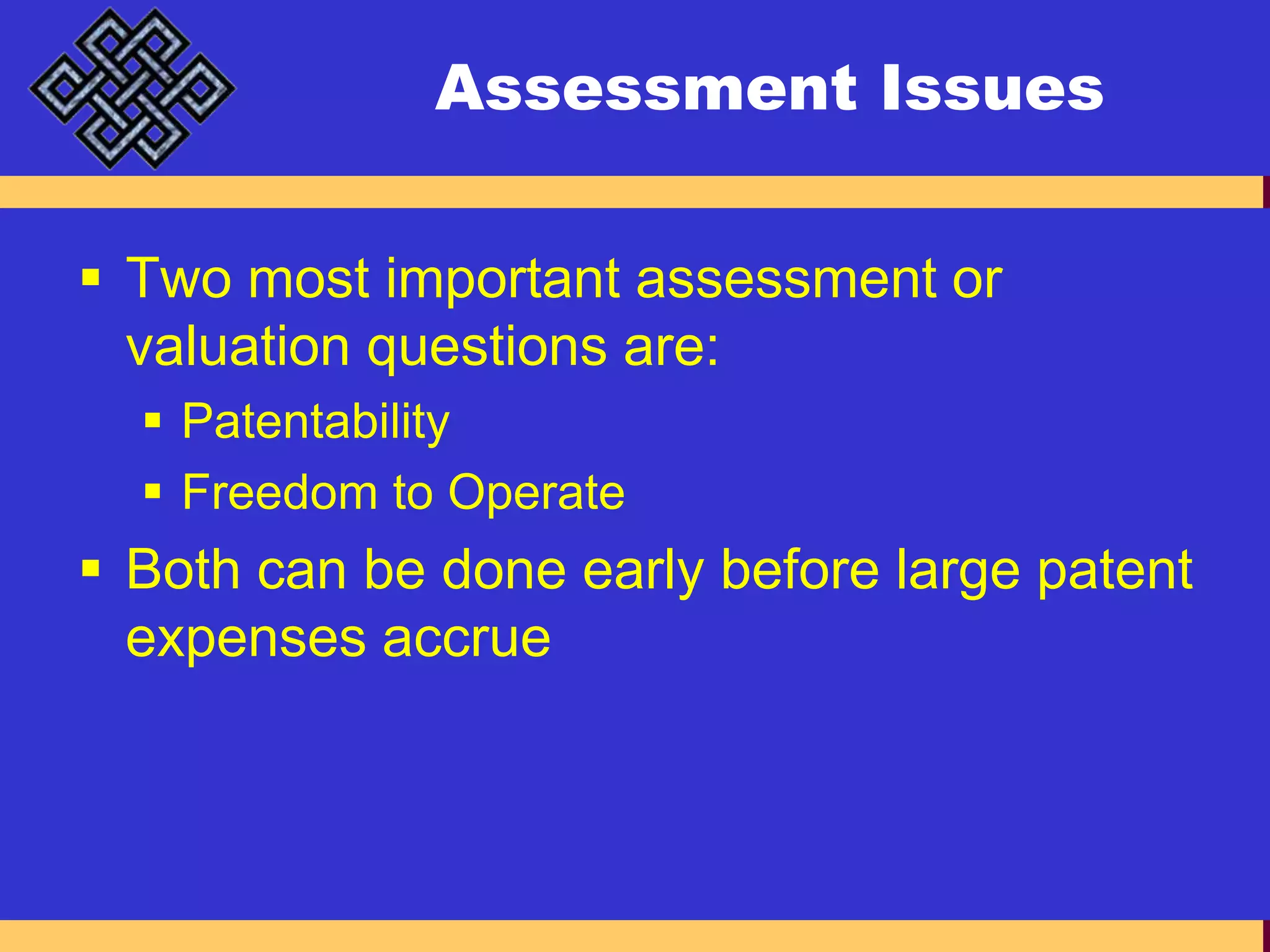 Assessment Issues

▪ Two most important assessment or valuation questions are:
  ▪ Patentability
  ▪ Freedom to Operate
▪ Both can be done early before large patent expenses accrue